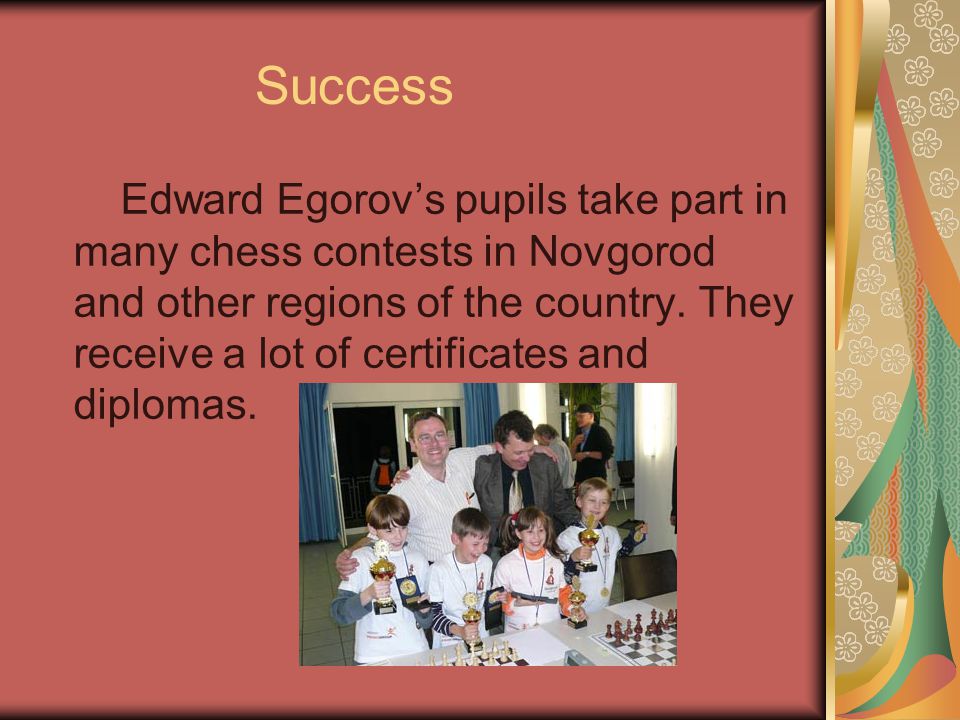 Success

Edward Egorov’s pupils take part in many chess contests in Novgorod and other regions of the country. They receive a lot of certificates and diplomas.